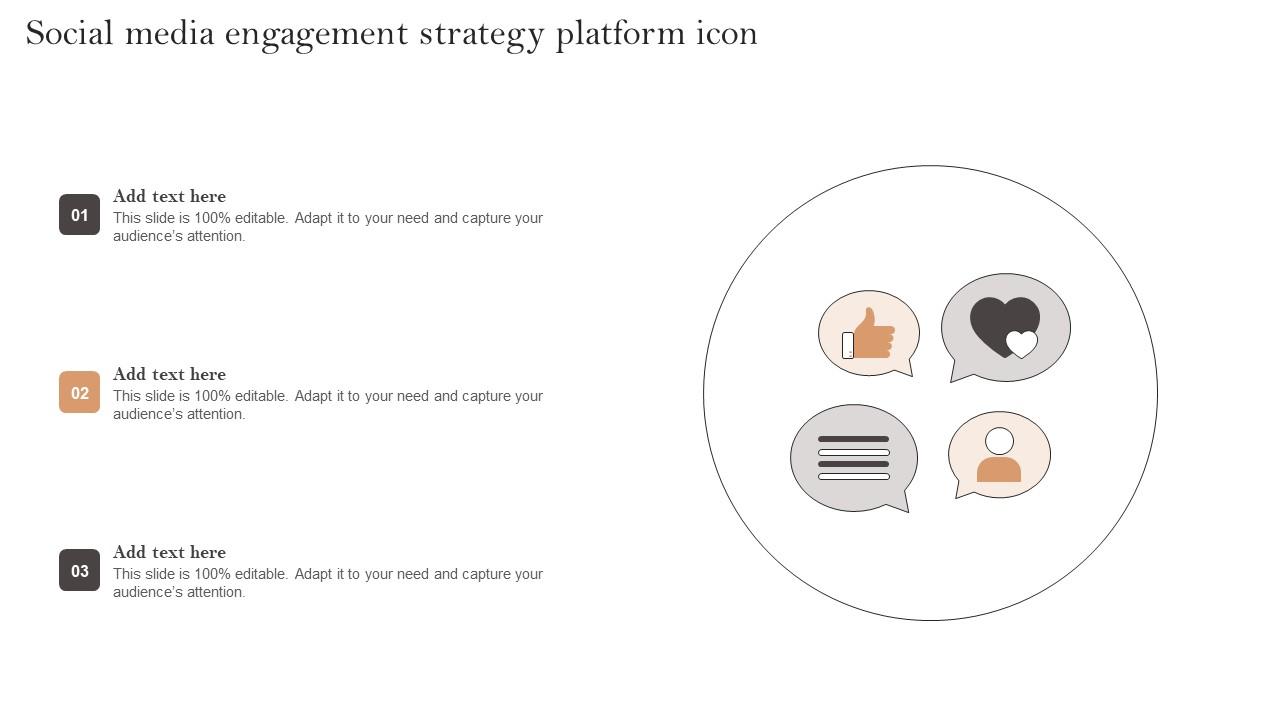 Social media engagement strategy platform icon

01

Add text here
This slide is 100% editable. Adapt it to your need and capture your audience's attention.

02

Add text here
This slide is 100% editable. Adapt it to your need and capture your audience's attention.

03

Add text here
This slide is 100% editable. Adapt it to your need and capture your audience's attention.